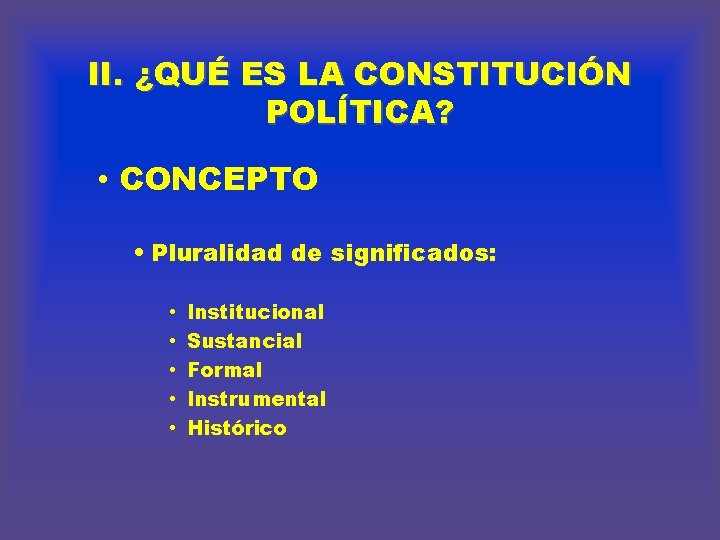 II. ¿QUÉ ES LA CONSTITUCIÓN POLÍTICA?

• CONCEPTO

• Pluralidad de significados:

• Institucional
• Sustancial
• Formal
• Instrumental
• Histórico